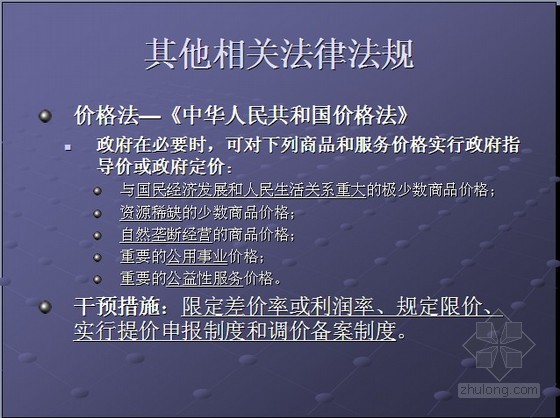 其他相关法律法规

价格法—《中华人民共和国价格法》

政府在必要时，可对下列商品和服务价格实行政府指导价或政府定价：

与国民经济发展和人民生活关系重大的极少数商品价格；

资源稀缺的少数商品价格；

自然垄断经营的商品价格；

重要的公用事业价格；

重要的公益性服务价格。

干预措施：限定差价率或利润率、规定限价、实行提价申报制度和调价备案制度。

zhulong.com